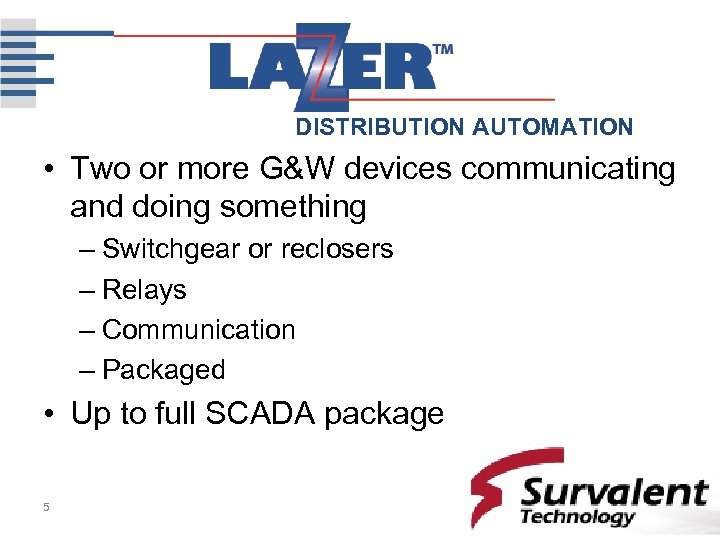 LAZER™
DISTRIBUTION AUTOMATION

• Two or more G&W devices communicating and doing something
– Switchgear or reclosers
– Relays
– Communication
– Packaged
• Up to full SCADA package

5

Survalent Technology